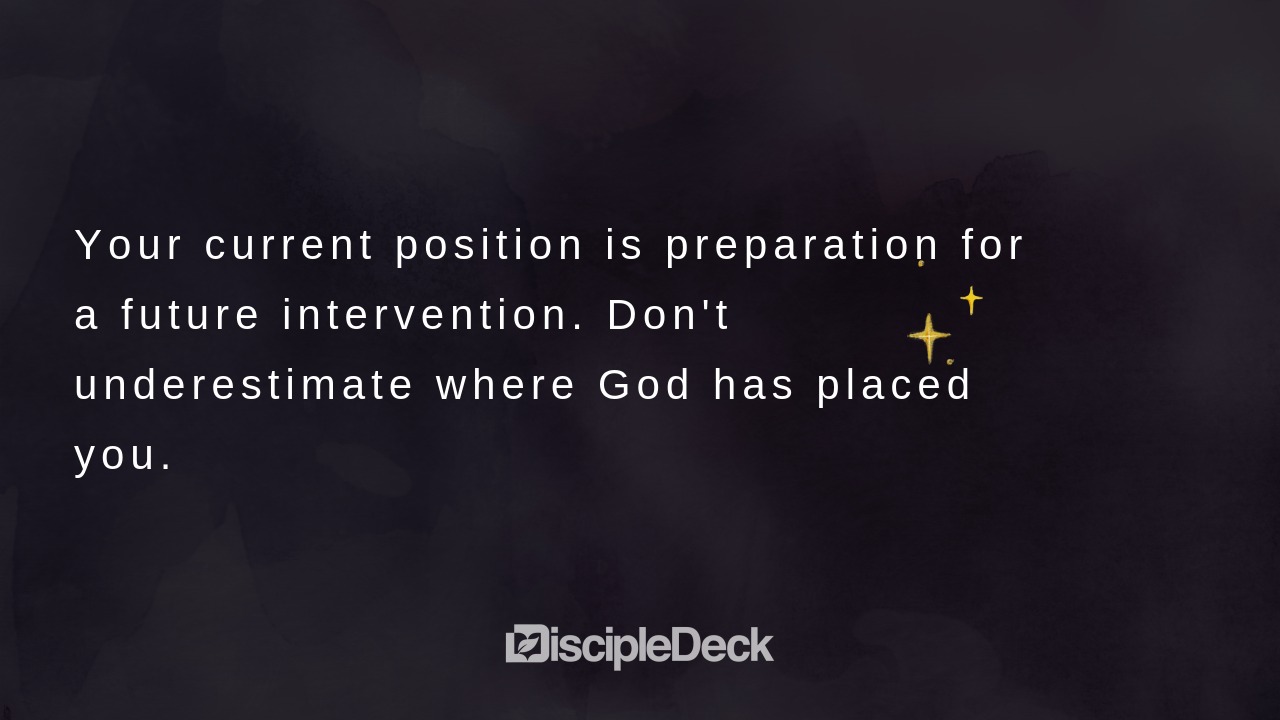 Your current position is preparation for a future intervention. Don't underestimate where God has placed you.

DiscipleDeck